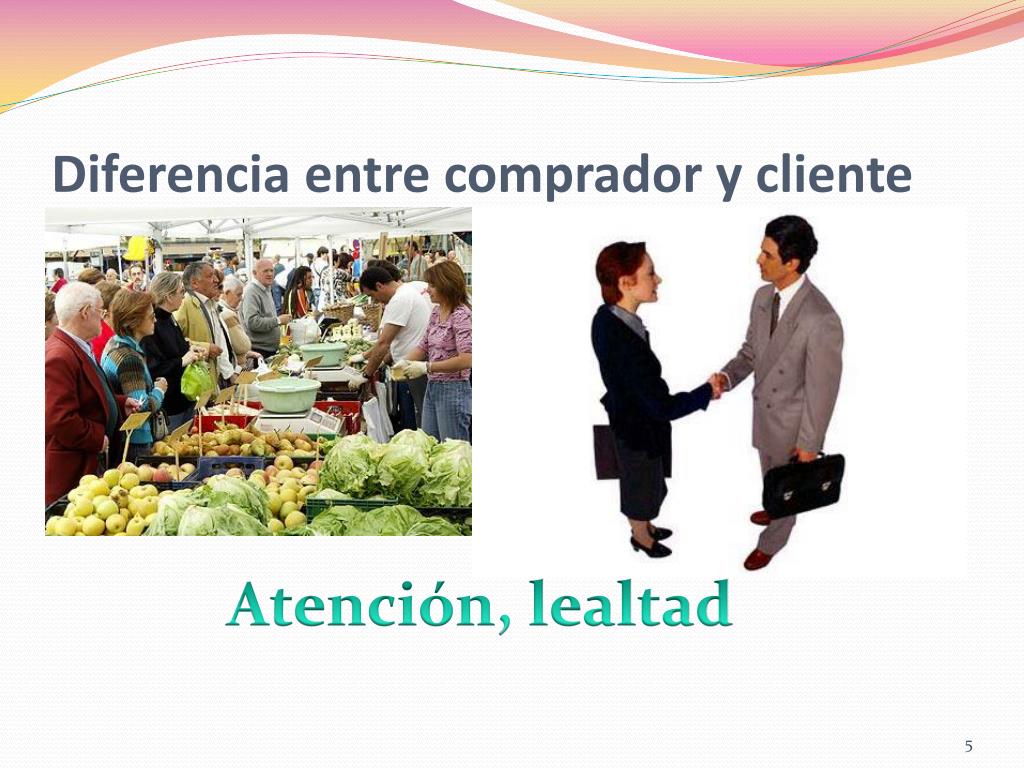 Diferencia entre comprador y cliente

Atención, lealtad

5